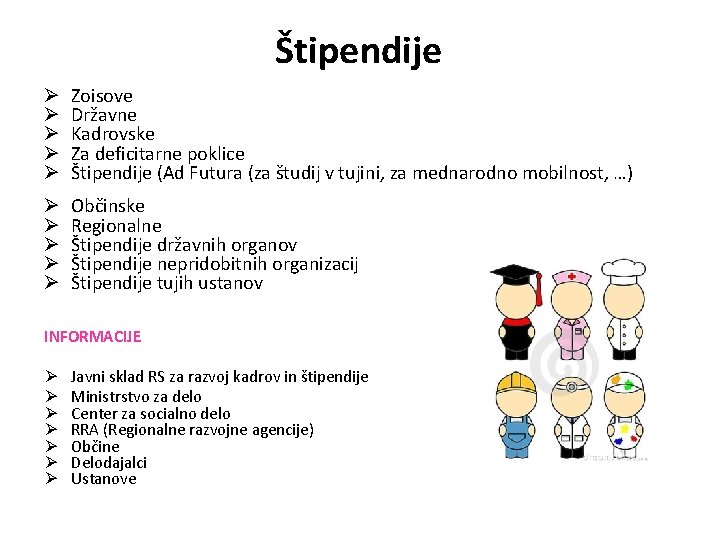 Štipendije

➢ Zoisove
➢ Državne
➢ Kadrovske
➢ Za deficitarne poklice
➢ Štipendije (Ad Futura (za študij v tujini, za mednarodno mobilnost, …)

➢ Občinske
➢ Regionalne
➢ Štipendije državnih organov
➢ Štipendije nepridobitnih organizacij
➢ Štipendije tujih ustanov

INFORMACIJE

➢ Javni sklad RS za razvoj kadrov in štipendije
➢ Ministrstvo za delo
➢ Center za socialno delo
➢ RRA (Regionalne razvojne agencije)
➢ Občine
➢ Delodajalci
➢ Ustanove